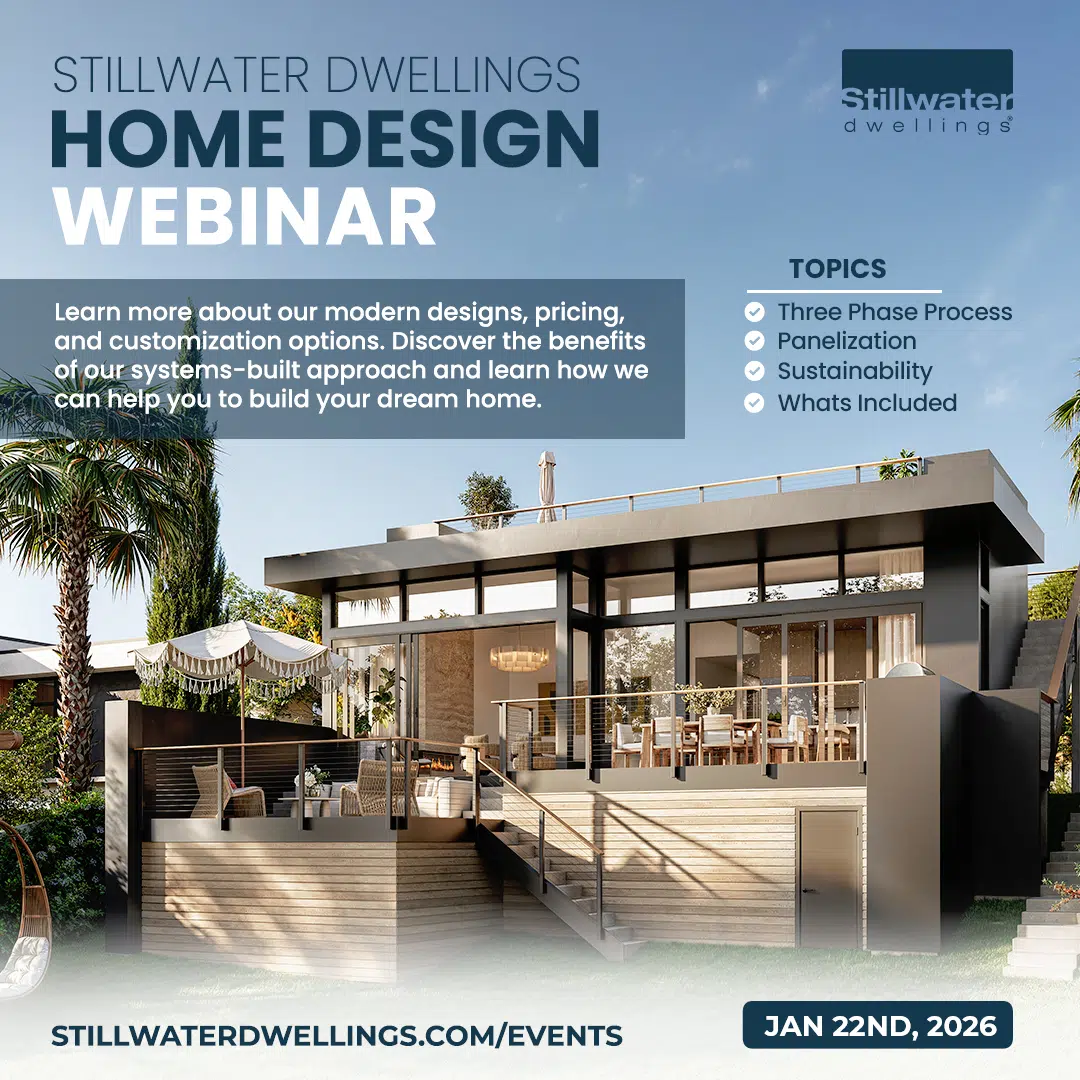 STILLWATER DWELLINGS
HOME DESIGN
WEBINAR

Stillwater
dwellings®

Learn more about our modern designs, pricing, and customization options. Discover the benefits of our systems-built approach and learn how we can help you to build your dream home.

TOPICS
Three Phase Process
Panelization
Sustainability
Whats Included

STILLWATERDWELLINGS.COM/EVENTS

JAN 22ND, 2026